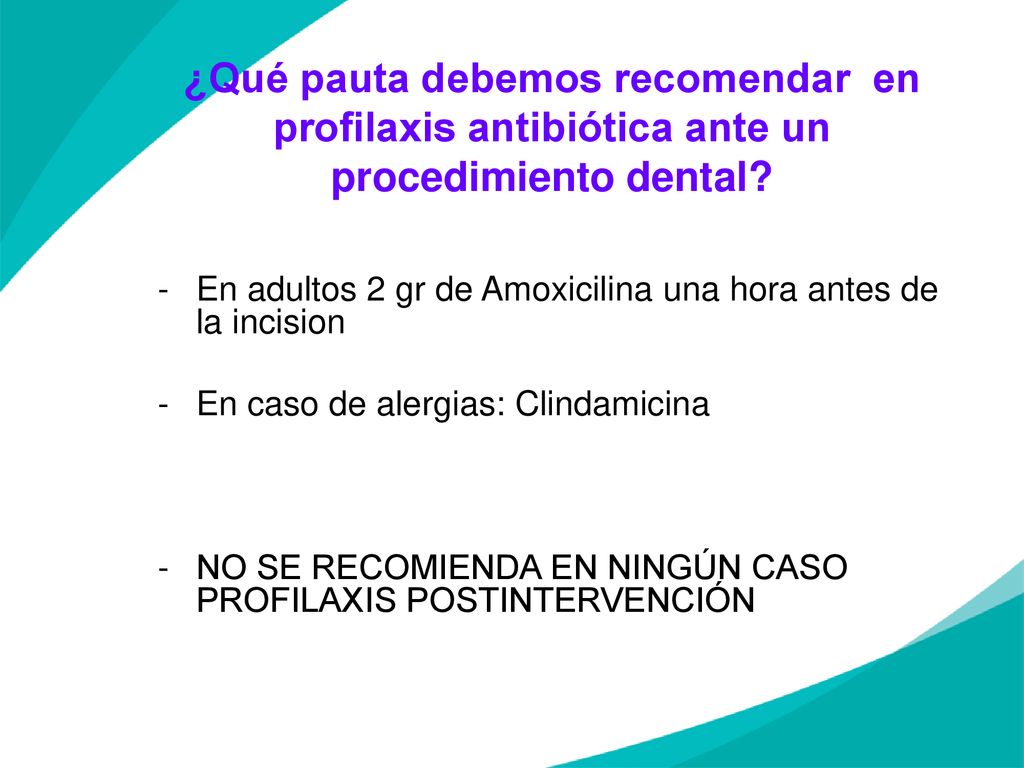 ¿Qué pauta debemos recomendar  en profilaxis antibiótica ante un procedimiento dental?

- En adultos 2 gr de Amoxicilina una hora antes de la incision

- En caso de alergias: Clindamicina

- NO SE RECOMIENDA EN NINGÚN CASO PROFILAXIS POSTINTERVENCIÓN